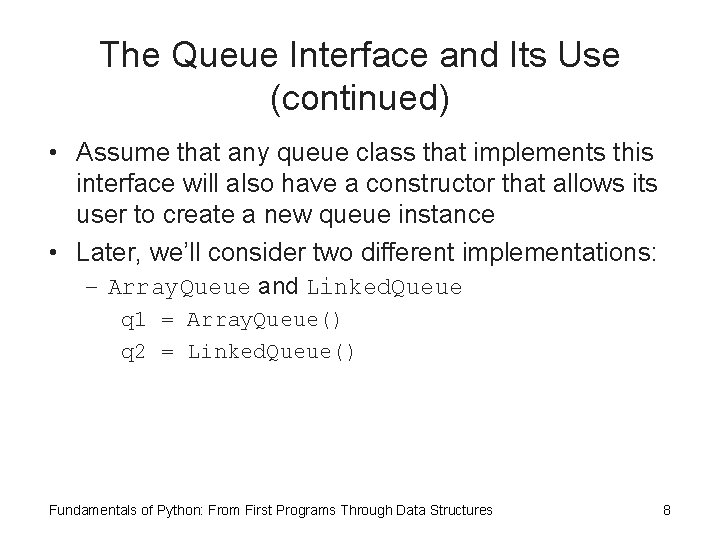 The Queue Interface and Its Use (continued)

• Assume that any queue class that implements this interface will also have a constructor that allows its user to create a new queue instance

• Later, we'll consider two different implementations:

– ArrayQueue and LinkedQueue

q1 = ArrayQueue()

q2 = LinkedQueue()

Fundamentals of Python: From First Programs Through Data Structures

8